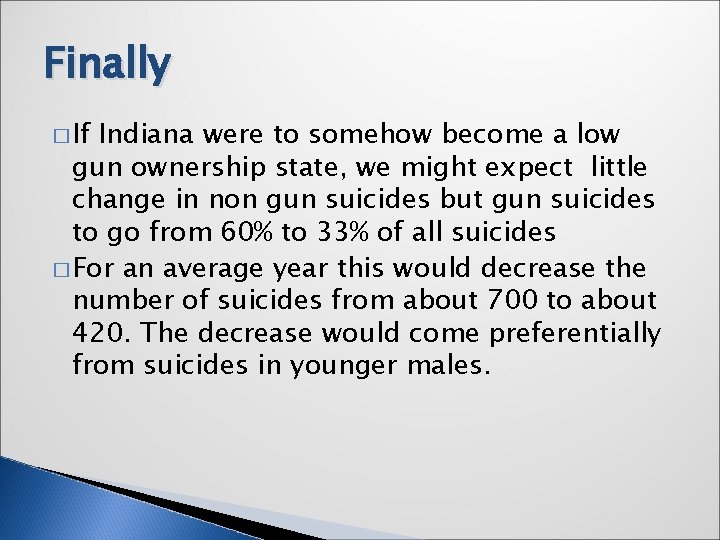 Finally

□ If Indiana were to somehow become a low gun ownership state, we might expect little change in non gun suicides but gun suicides to go from 60% to 33% of all suicides

□ For an average year this would decrease the number of suicides from about 700 to about 420. The decrease would come preferentially from suicides in younger males.